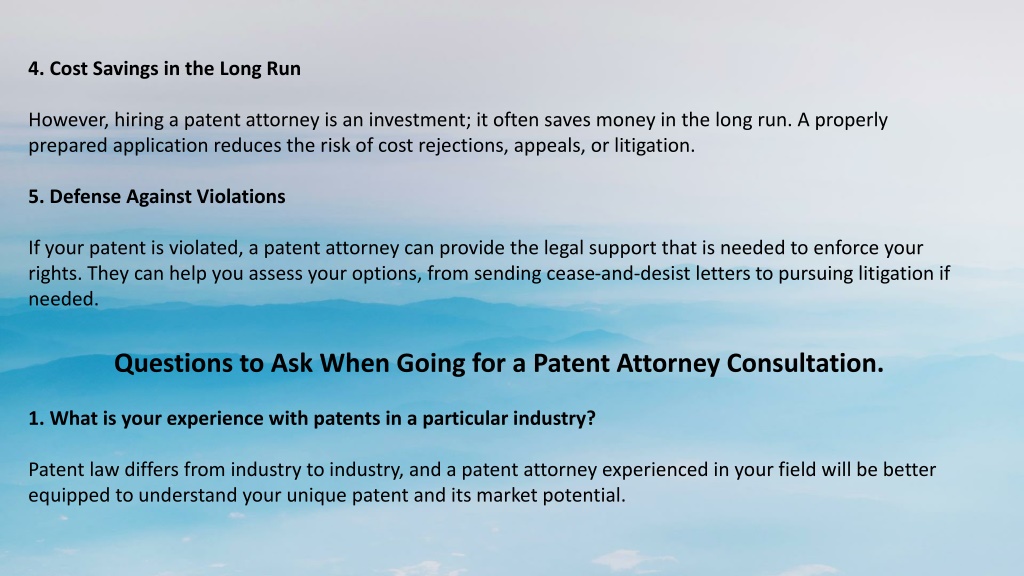 4. Cost Savings in the Long Run

However, hiring a patent attorney is an investment; it often saves money in the long run. A properly prepared application reduces the risk of cost rejections, appeals, or litigation.

5. Defense Against Violations

If your patent is violated, a patent attorney can provide the legal support that is needed to enforce your rights. They can help you assess your options, from sending cease-and-desist letters to pursuing litigation if needed.

Questions to Ask When Going for a Patent Attorney Consultation.

1. What is your experience with patents in a particular industry?

Patent law differs from industry to industry, and a patent attorney experienced in your field will be better equipped to understand your unique patent and its market potential.